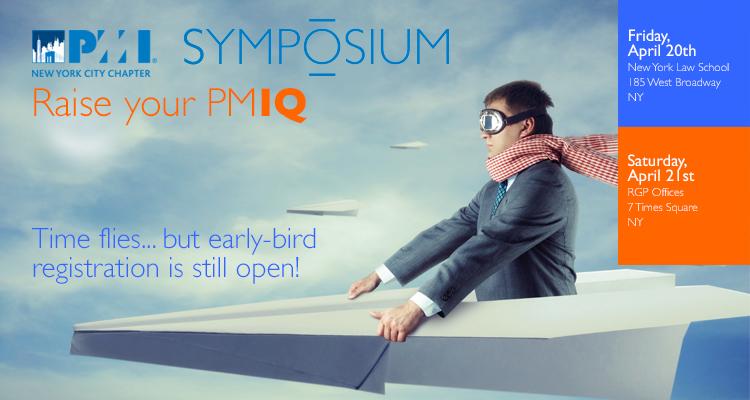 PMI
NEW YORK CITY CHAPTER

SYMPŌSIUM

Raise your PMIQ

Time flies... but early-bird registration is still open!

Friday, April 20th
New York Law School
185 West Broadway
NY

Saturday, April 21st
RGP Offices
7 Times Square
NY